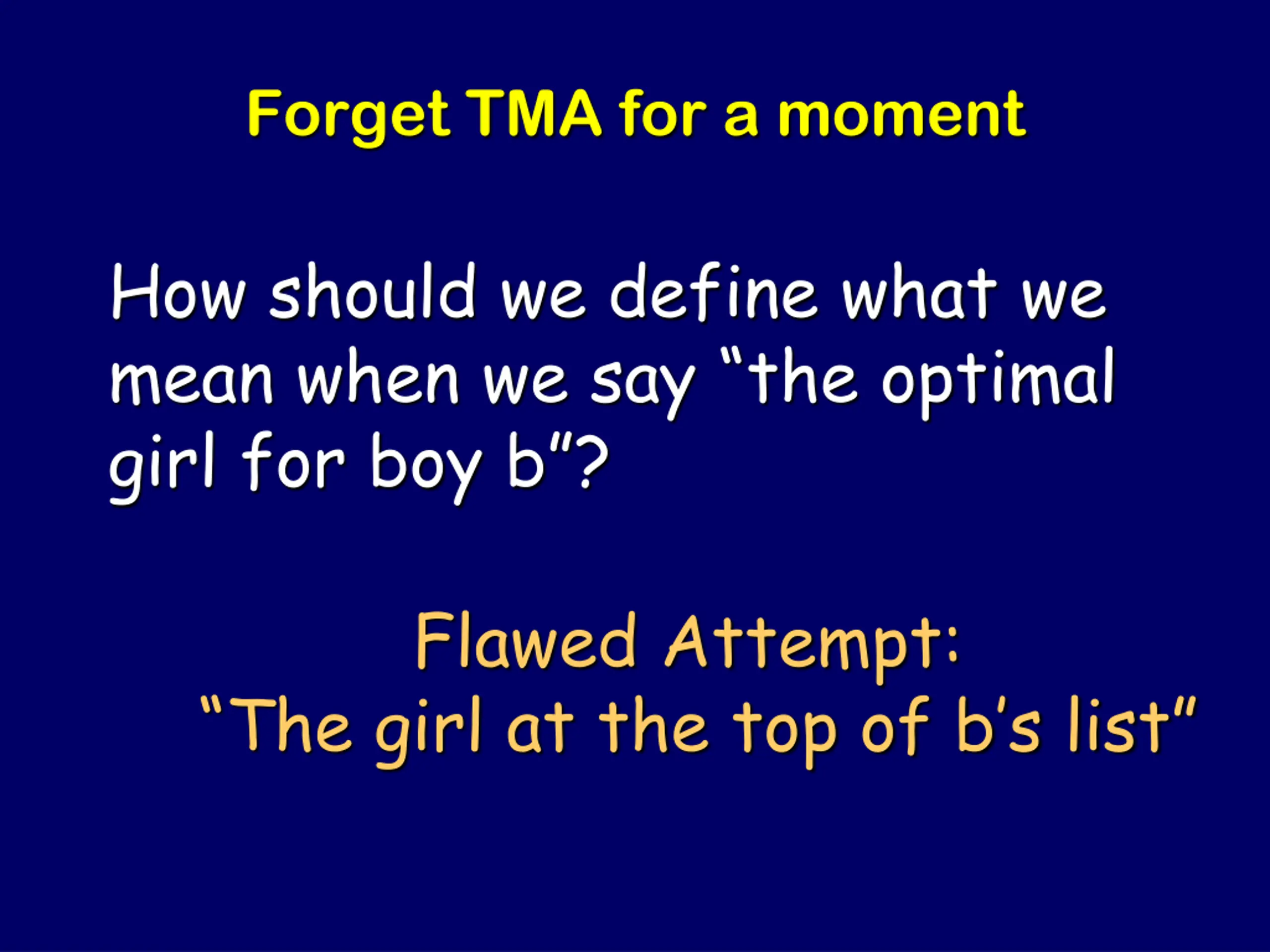 Forget TMA for a moment

How should we define what we mean when we say “the optimal girl for boy b”?

Flawed Attempt:
“The girl at the top of b’s list”